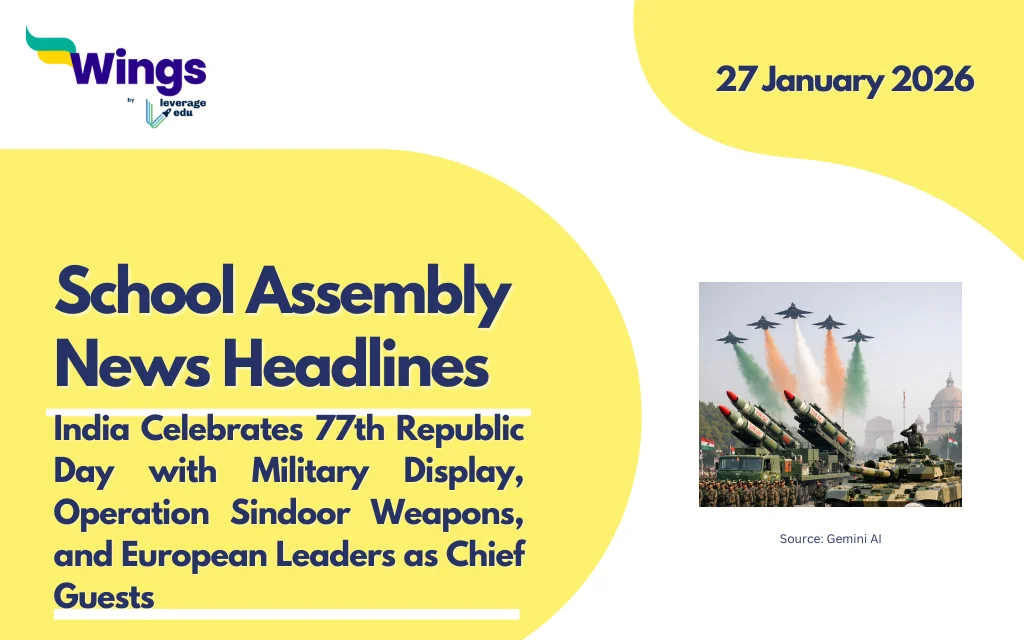 Wings
by leverage edu

27 January 2026

School Assembly News Headlines

India Celebrates 77th Republic Day with Military Display, Operation Sindoor Weapons, and European Leaders as Chief Guests

Source: Gemini AI